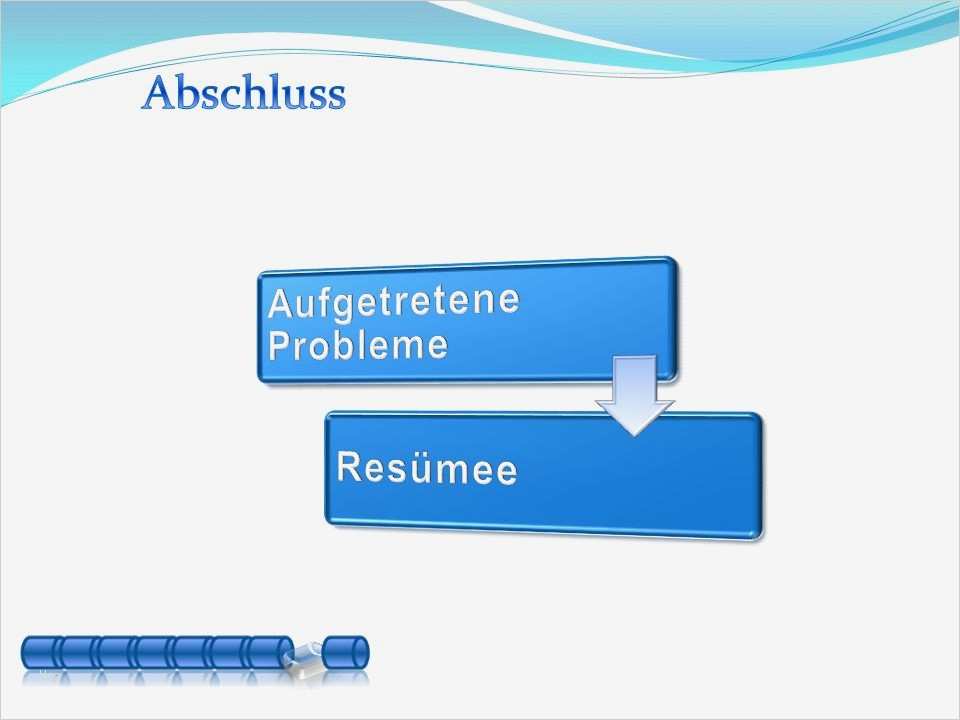 Abschluss

Aufgetretene Probleme

Resümee